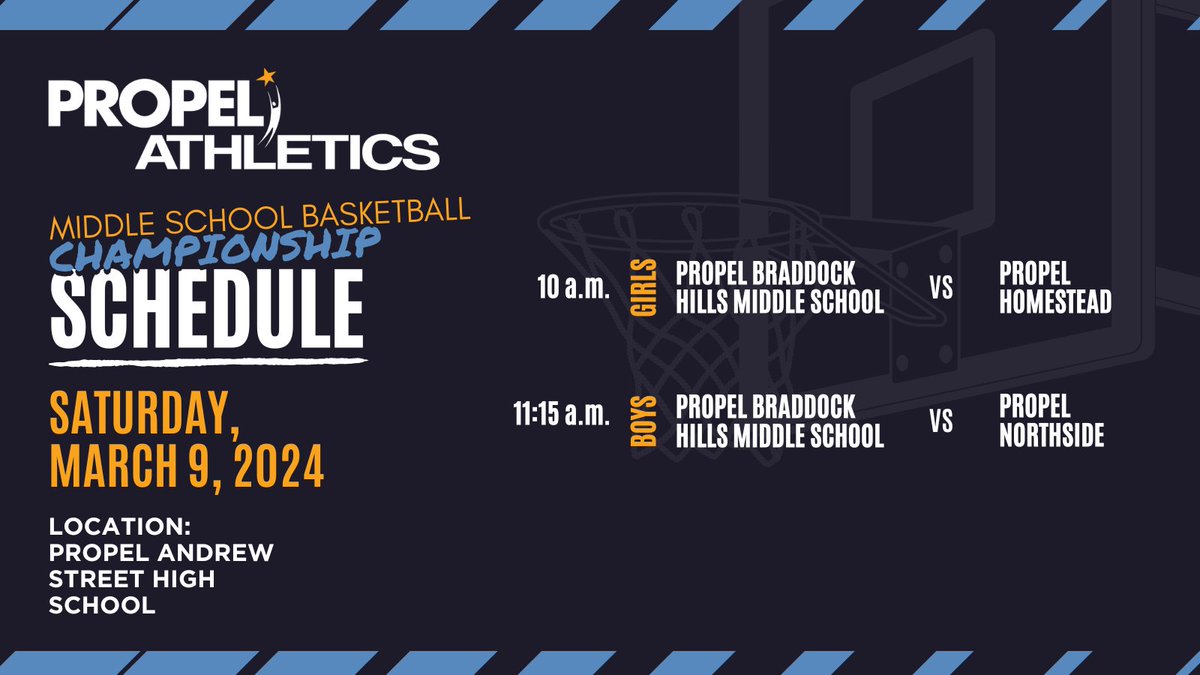 PROPEL ATHLETICS

MIDDLE SCHOOL BASKETBALL
CHAMPIONSHIP
SCHEDULE

SATURDAY, MARCH 9, 2024

LOCATION: PROPEL ANDREW STREET HIGH SCHOOL

10 a.m. GIRLS PROPEL BRADDOCK HILLS MIDDLE SCHOOL VS PROPEL HOMESTEAD

11:15 a.m. BOYS PROPEL BRADDOCK HILLS MIDDLE SCHOOL VS PROPEL NORTHSIDE